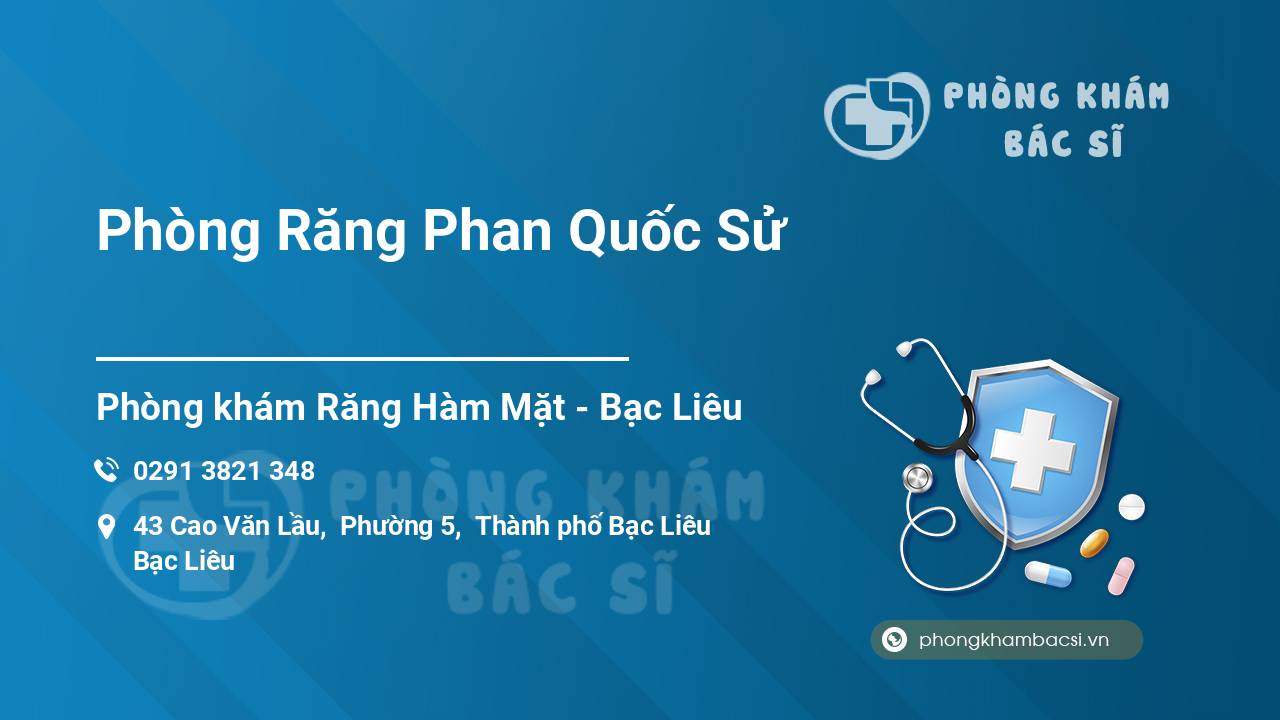 PHÒNG KHÁM
BÁC SĨ

Phòng Răng Phan Quốc Sử

Phòng khám Răng Hàm Mặt - Bạc Liêu

0291 3821 348

43 Cao Văn Lầu, Phường 5, Thành phố Bạc Liêu
Bạc Liêu

PHÒNG KHÁM
BÁC SĨ

phongkhambacsi.vn